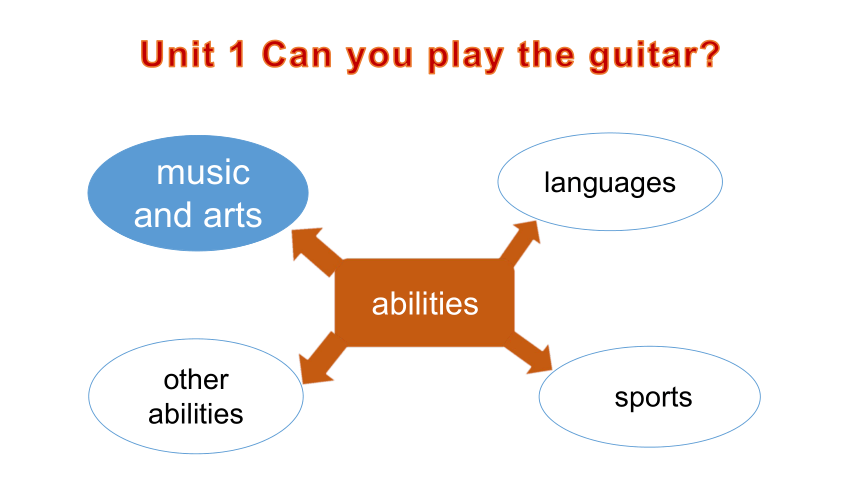 Unit 1 Can you play the guitar?

music and arts

languages

abilities

other abilities

sports